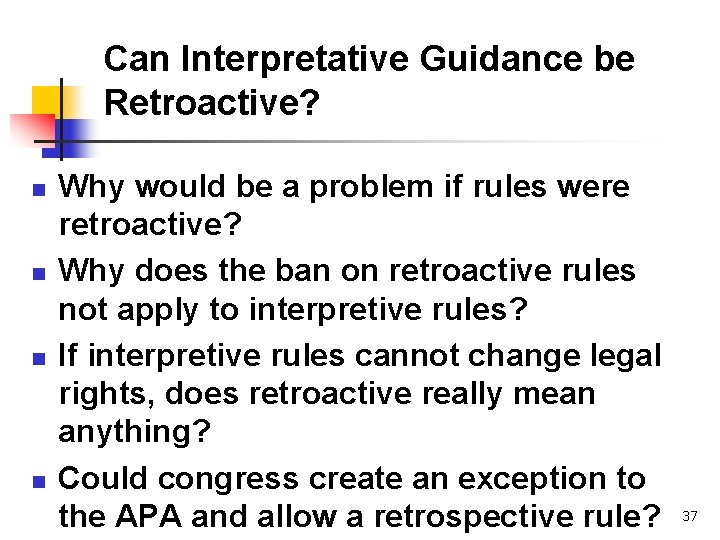 Can Interpretative Guidance be Retroactive?

- Why would be a problem if rules were retroactive?
- Why does the ban on retroactive rules not apply to interpretive rules?
- If interpretive rules cannot change legal rights, does retroactive really mean anything?
- Could congress create an exception to the APA and allow a retrospective rule?

37